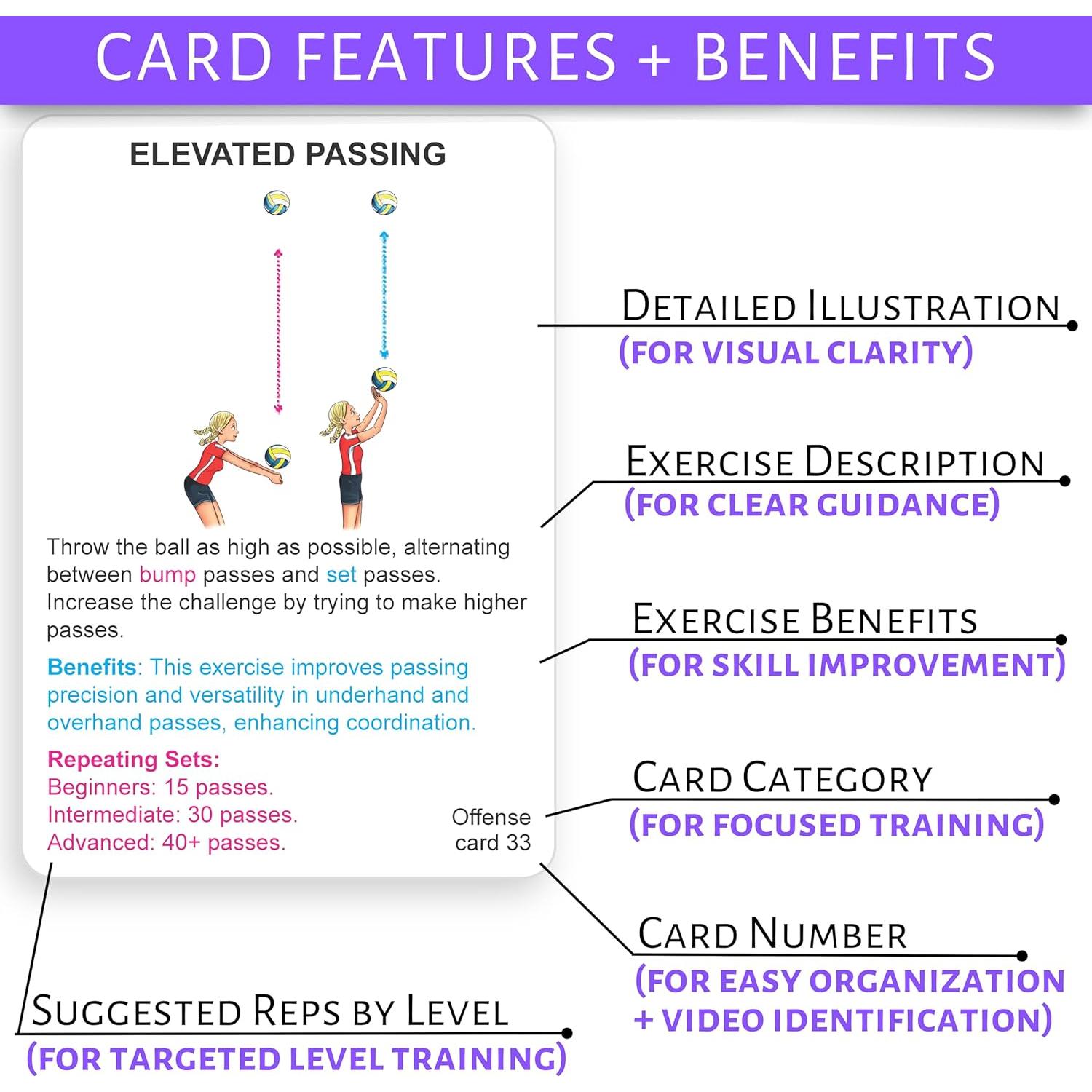 CARD FEATURES + BENEFITS

ELEVATED PASSING

Throw the ball as high as possible, alternating between bump passes and set passes. Increase the challenge by trying to make higher passes.

Benefits: This exercise improves passing precision and versatility in underhand and overhand passes, enhancing coordination.

Repeating Sets:
Beginners: 15 passes.
Intermediate: 30 passes.
Advanced: 40+ passes.

Offense
card 33

DETAILED ILLUSTRATION
(FOR VISUAL CLARITY)

EXERCISE DESCRIPTION
(FOR CLEAR GUIDANCE)

EXERCISE BENEFITS
(FOR SKILL IMPROVEMENT)

CARD CATEGORY
(FOR FOCUSED TRAINING)

CARD NUMBER
(FOR EASY ORGANIZATION + VIDEO IDENTIFICATION)

SUGGESTED REPS BY LEVEL
(FOR TARGETED LEVEL TRAINING)